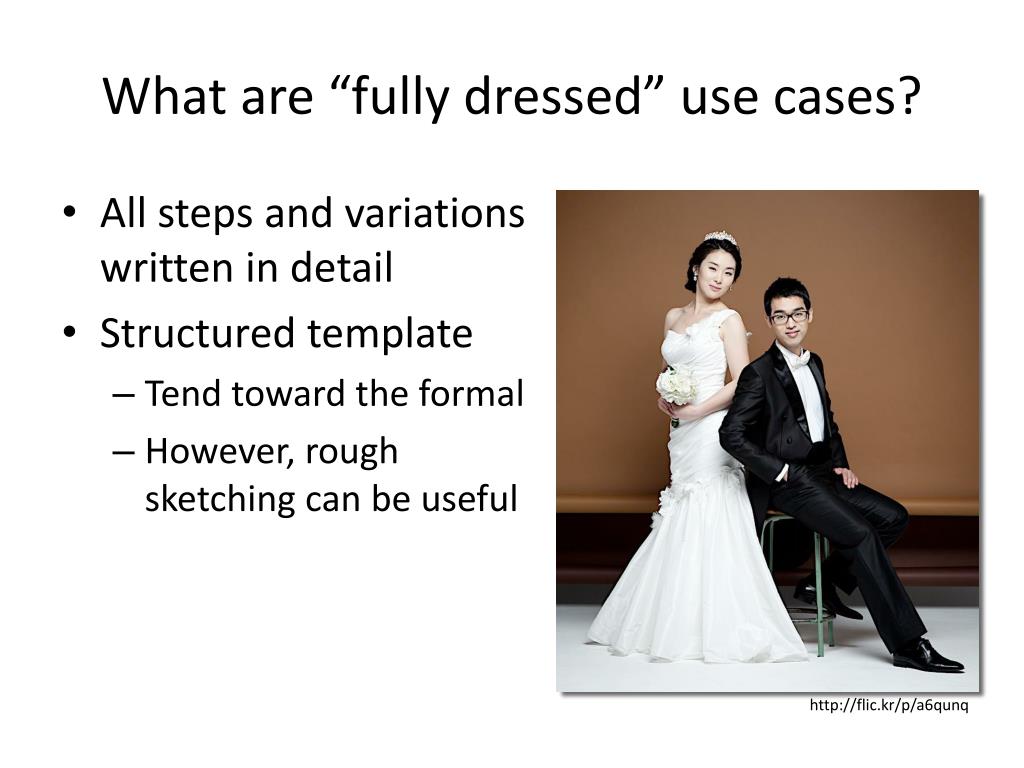 What are “fully dressed” use cases?

• All steps and variations written in detail
• Structured template
– Tend toward the formal
– However, rough sketching can be useful

http://flic.kr/p/a6qunq